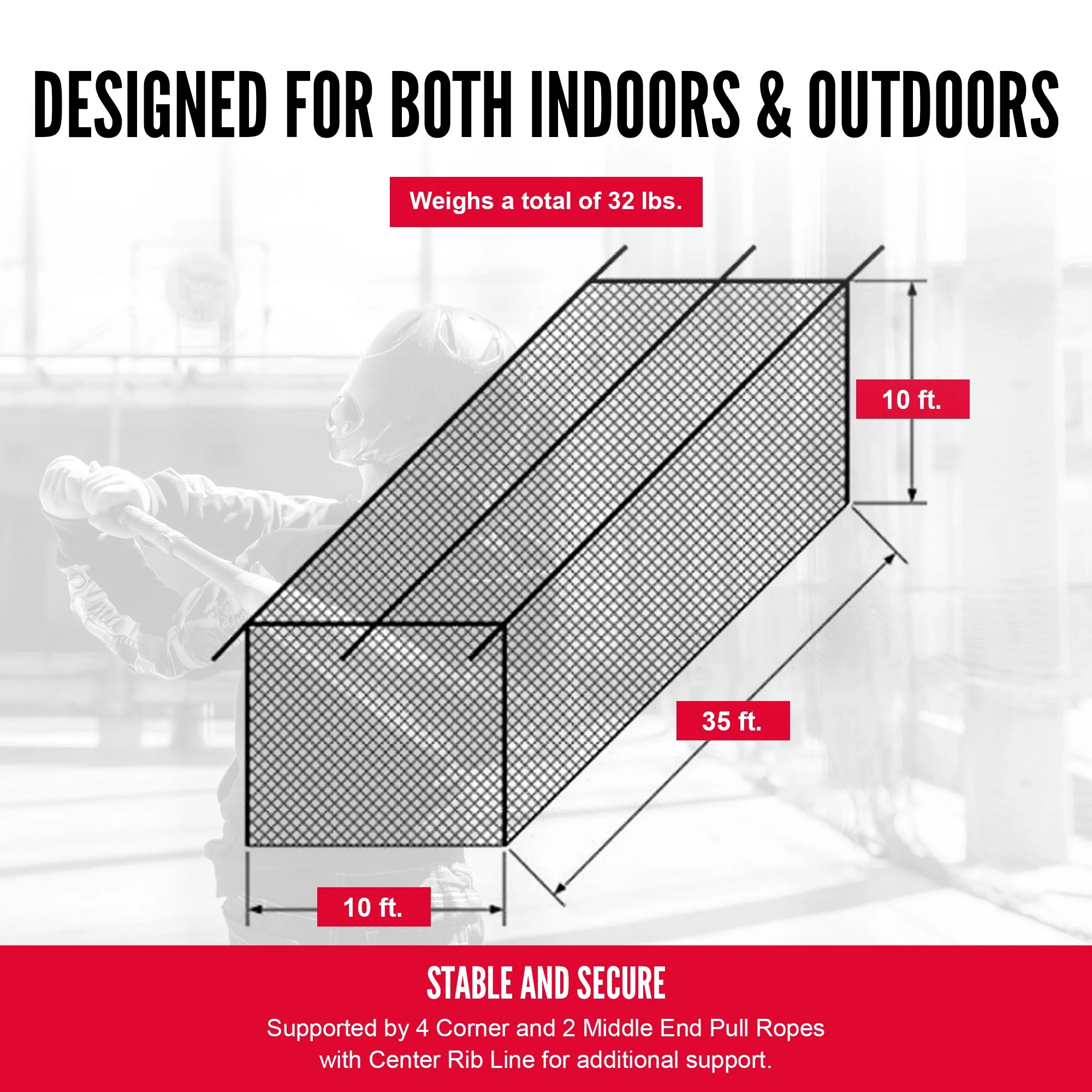 DESIGNED FOR BOTH INDOORS & OUTDOORS

Weighs a total of 32 lbs.

10 ft.

35 ft.

10 ft.

STABLE AND SECURE

Supported by 4 Corner and 2 Middle End Pull Ropes with Center Rib Line for additional support.